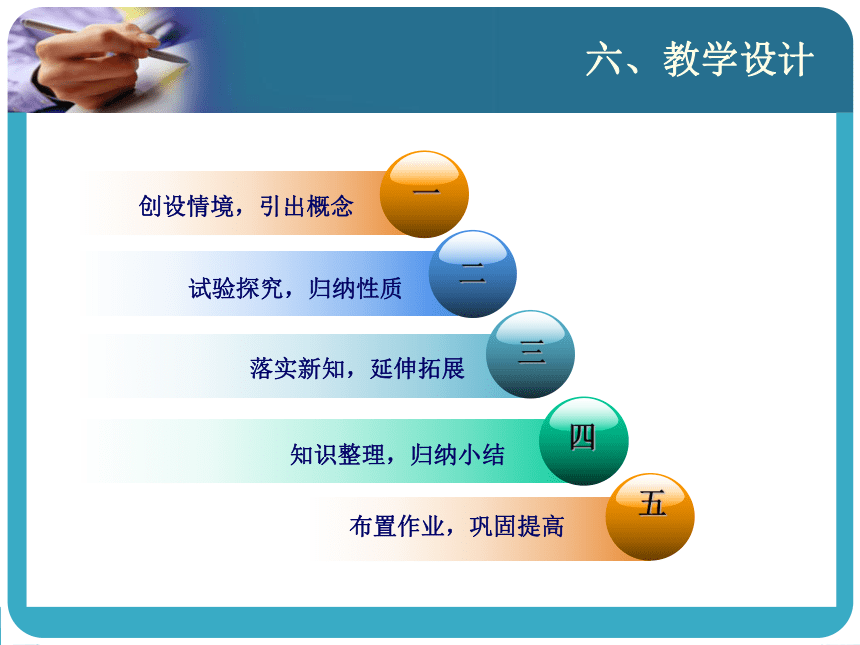 六、教学设计

创设情境，引出概念 一

试验探究，归纳性质 二

落实新知，延伸拓展 三

知识整理，归纳小结 四

布置作业，巩固提高 五